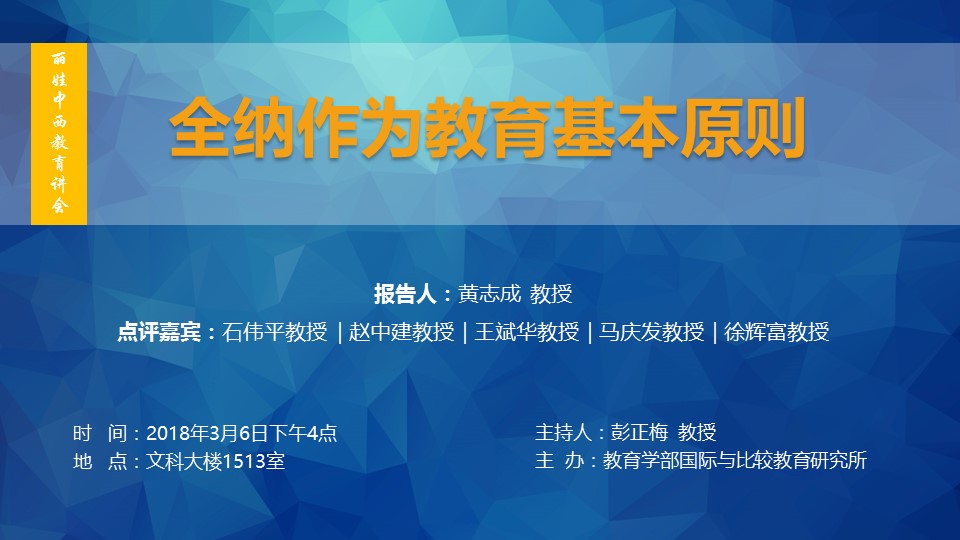 丽娃中西教育讲会

全纳作为教育基本原则

报告人：黄志成 教授

点评嘉宾：石伟平教授 | 赵中建教授 | 王斌华教授 | 马庆发教授 | 徐辉富教授

时 间：2018年3月6日下午4点
地 点：文科大楼1513室

主持人：彭正梅 教授
主 办：教育学部国际与比较教育研究所